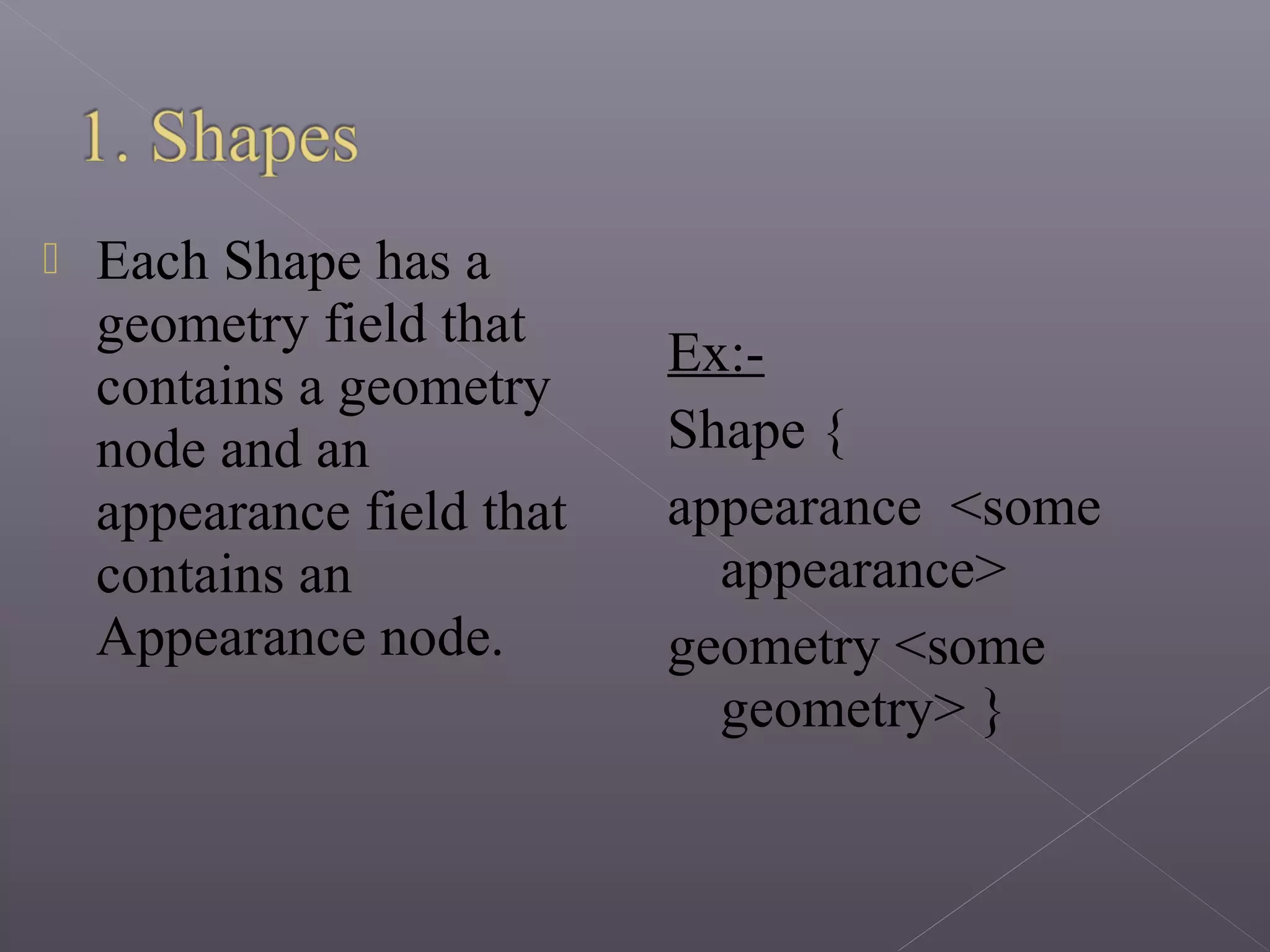 1. Shapes

Each Shape has a geometry field that contains a geometry node and an appearance field that contains an Appearance node.

Ex:-

Shape {

appearance <some appearance>

geometry <some geometry> }